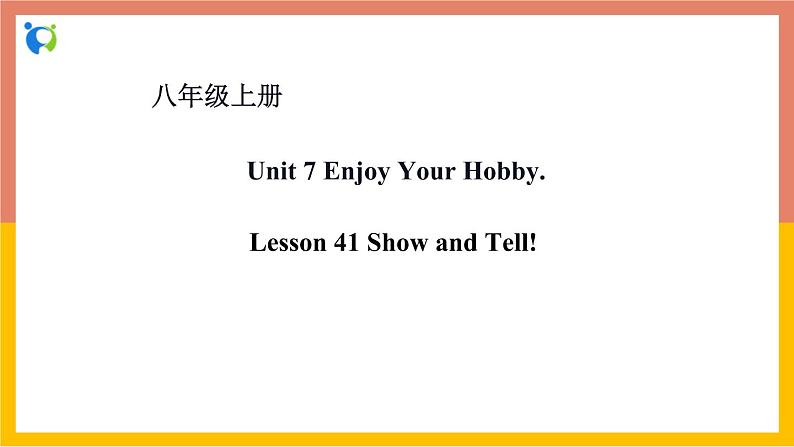 八年级上册

Unit 7 Enjoy Your Hobby.

Lesson 41 Show and Tell!